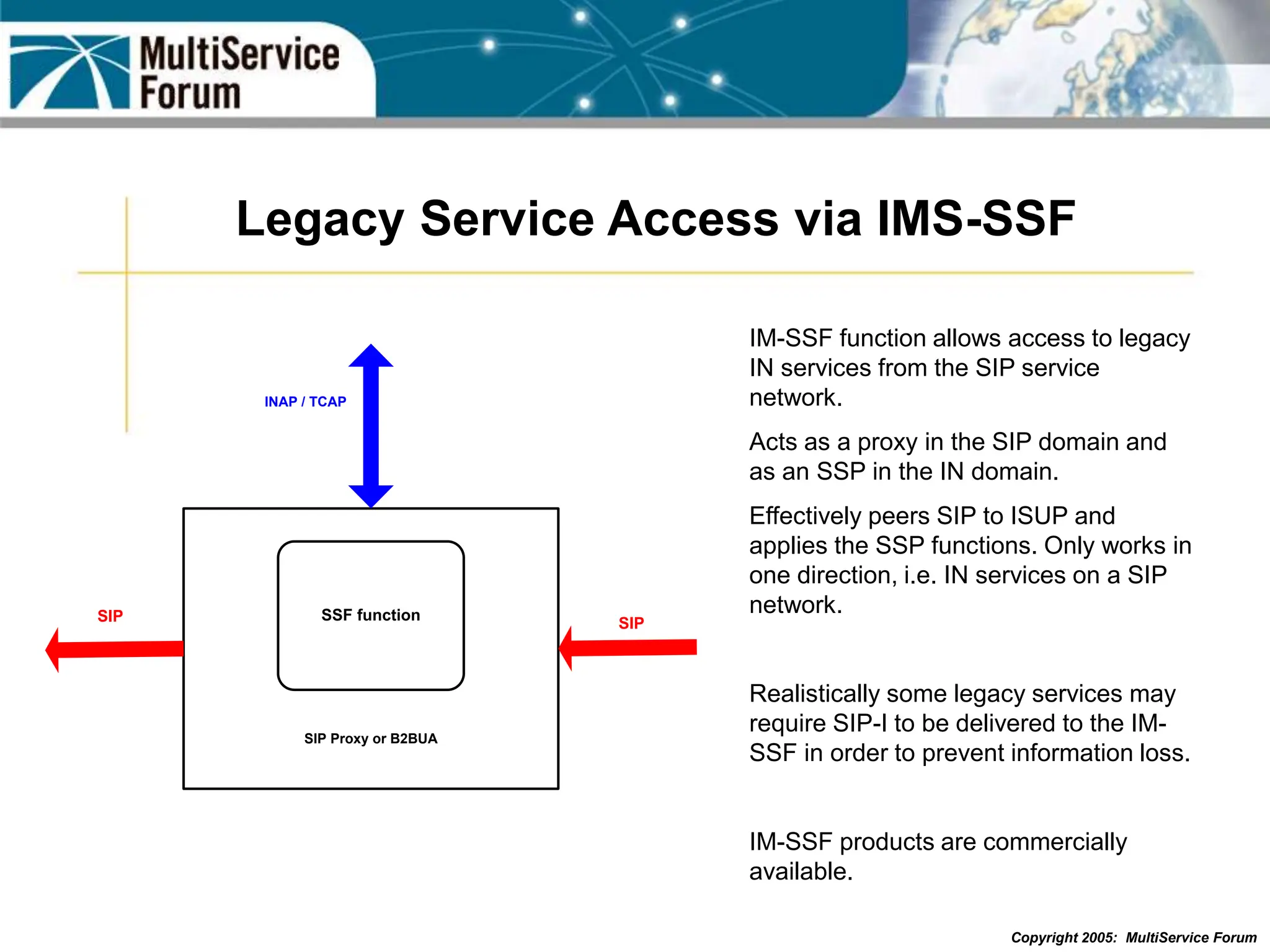 MultiService Forum

Legacy Service Access via IMS-SSF

INAP / TCAP

SIP

SSF function

SIP

SIP Proxy or B2BUA

IM-SSF function allows access to legacy IN services from the SIP service network.

Acts as a proxy in the SIP domain and as an SSP in the IN domain.

Effectively peers SIP to ISUP and applies the SSP functions. Only works in one direction, i.e. IN services on a SIP network.

Realistically some legacy services may require SIP-I to be delivered to the IM-SSF in order to prevent information loss.

IM-SSF products are commercially available.

Copyright 2005: MultiService Forum